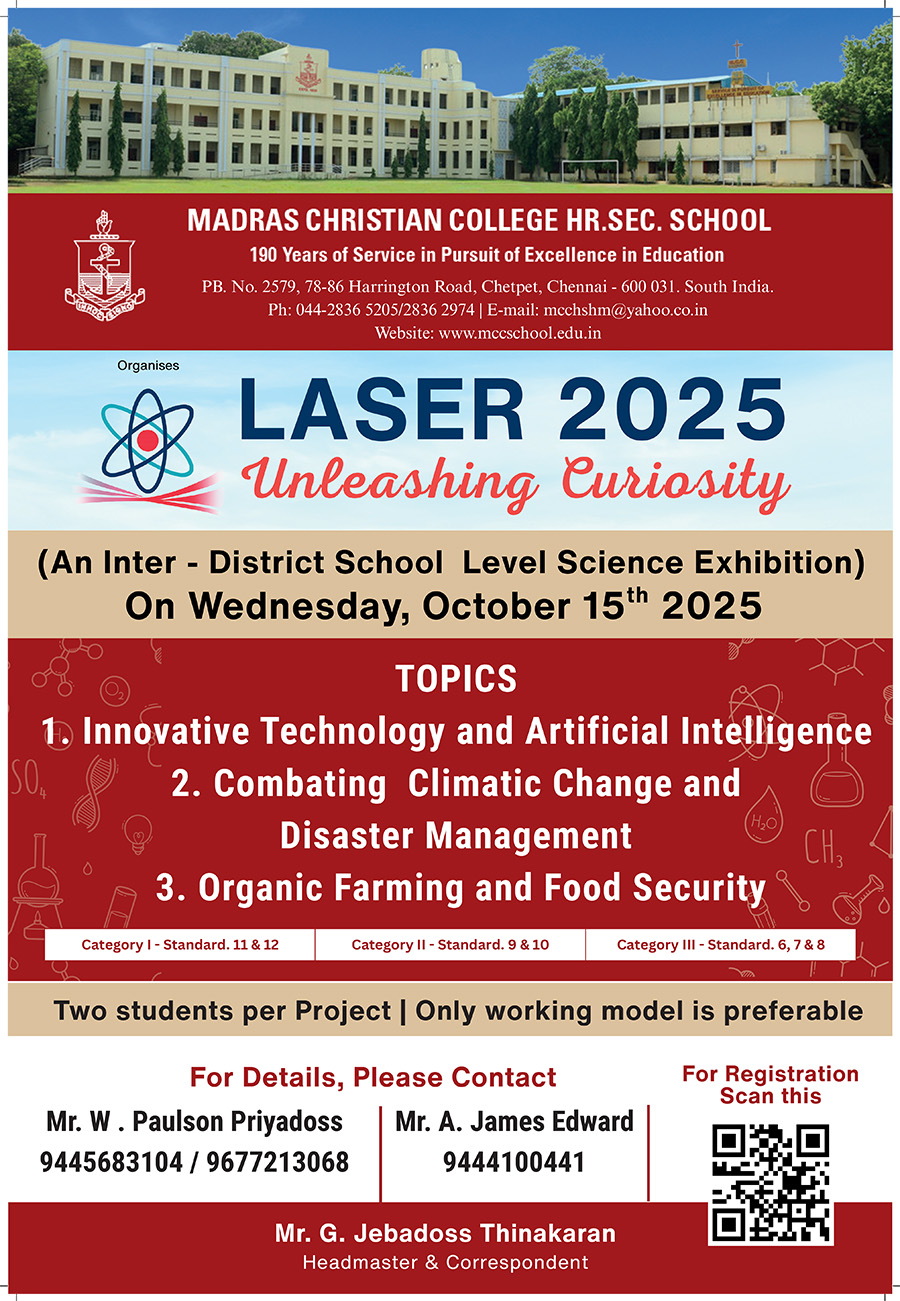 MADRAS CHRISTIAN COLLEGE HR.SEC. SCHOOL
190 Years of Service in Pursuit of Excellence in Education
PB. No. 2579, 78-86 Harrington Road, Chetpet, Chennai - 600 031. South India.
Ph: 044-2836 5205/2836 2974 | E-mail: mcchshm@yahoo.co.in
Website: www.mccschool.edu.in

Organises
LASER 2025
Unleashing Curiosity

(An Inter - District School Level Science Exhibition)
On Wednesday, October 15$^{th}$ 2025

TOPICS
1. Innovative Technology and Artificial Intelligence
2. Combating Climatic Change and Disaster Management
3. Organic Farming and Food Security

| Category I - Standard. 11 & 12 | Category II - Standard. 9 & 10 | Category III - Standard. 6, 7 & 8 |
|---|---|---|

Two students per Project | Only working model is preferable

For Details, Please Contact
Mr. W . Paulson Priyadoss
9445683104 / 9677213068
Mr. A. James Edward
9444100441

For Registration Scan this

Mr. G. Jebadoss Thinakaran
Headmaster & Correspondent